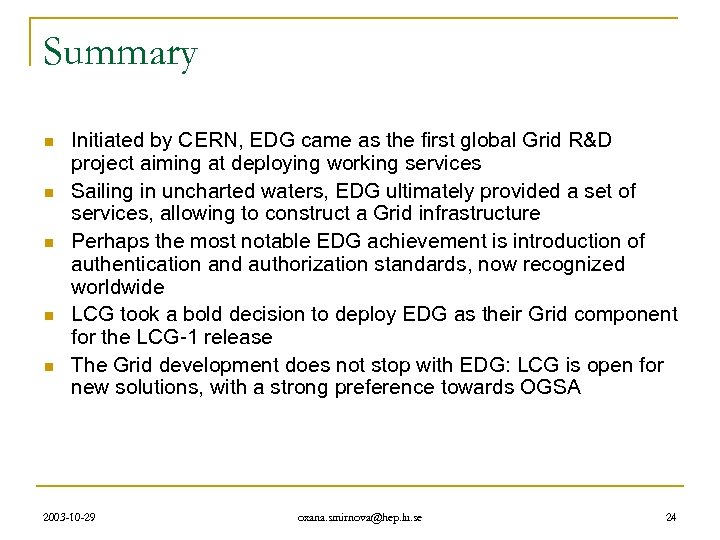 Summary

- Initiated by CERN, EDG came as the first global Grid R&D project aiming at deploying working services
- Sailing in uncharted waters, EDG ultimately provided a set of services, allowing to construct a Grid infrastructure
- Perhaps the most notable EDG achievement is introduction of authentication and authorization standards, now recognized worldwide
- LCG took a bold decision to deploy EDG as their Grid component for the LCG-1 release
- The Grid development does not stop with EDG: LCG is open for new solutions, with a strong preference towards OGSA

2003-10-29 oxana.smirnova@hep.lu.se 24